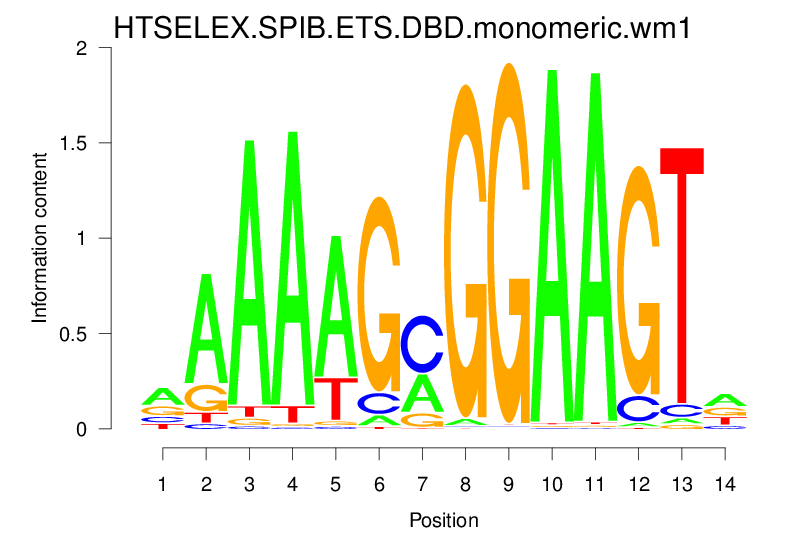 HTSELEX.SPIB.ETS.DBD.monomeric.wm1

Information content

2
1.5
1
0.5
0

1 2 3 4 5 6 7 8 9 10 11 12 13 14

Position